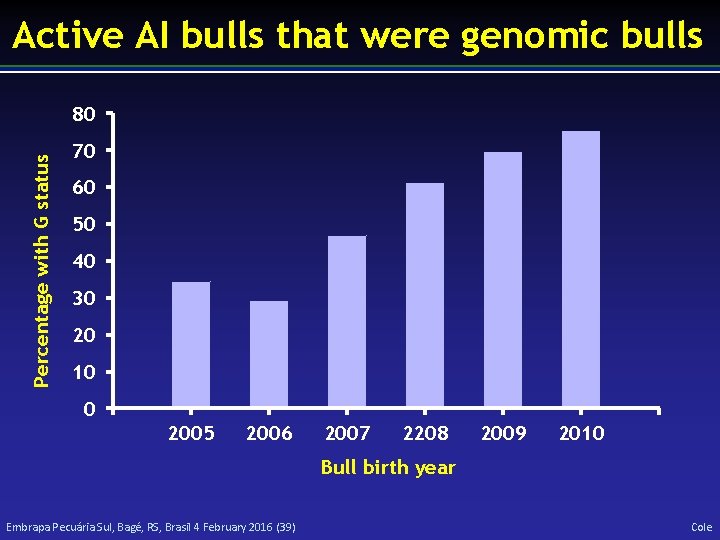 Active AI bulls that were genomic bulls

Percentage with G status

80
70
60
50
40
30
20
10
0

2005
2006
2007
2208
2009
2010

Bull birth year

Embrapa Pecuária Sul, Bagé, RS, Brasil 4 February 2016 (39)

Cole